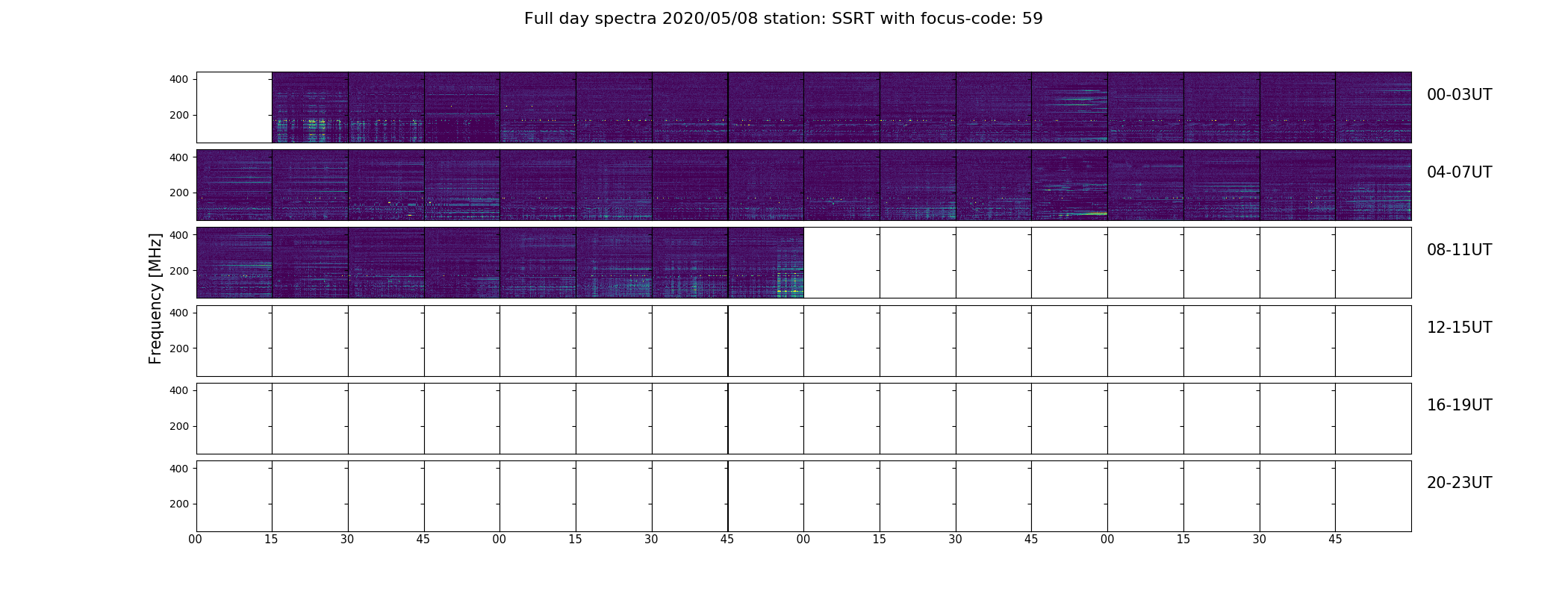 Full day spectra 2020/05/08 station: SSRT with focus-code: 59

Frequency [MHz]

400
200
00-03UT

400
200
04-07UT

400
200
08-11UT

400
200
12-15UT

400
200
16-19UT

400
200
20-23UT

00 15 30 45 00 15 30 45 00 15 30 45 00 15 30 45